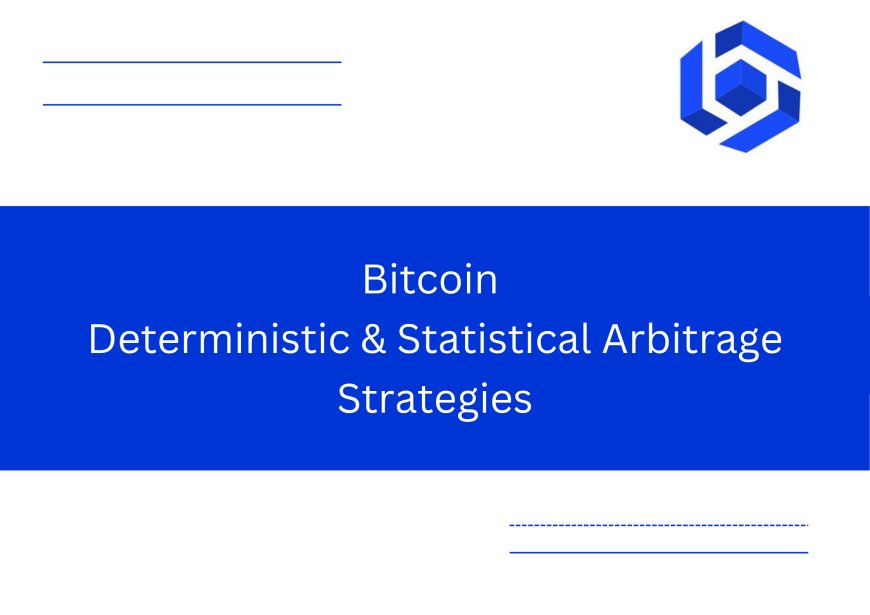 Bitcoin
Deterministic & Statistical Arbitrage Strategies